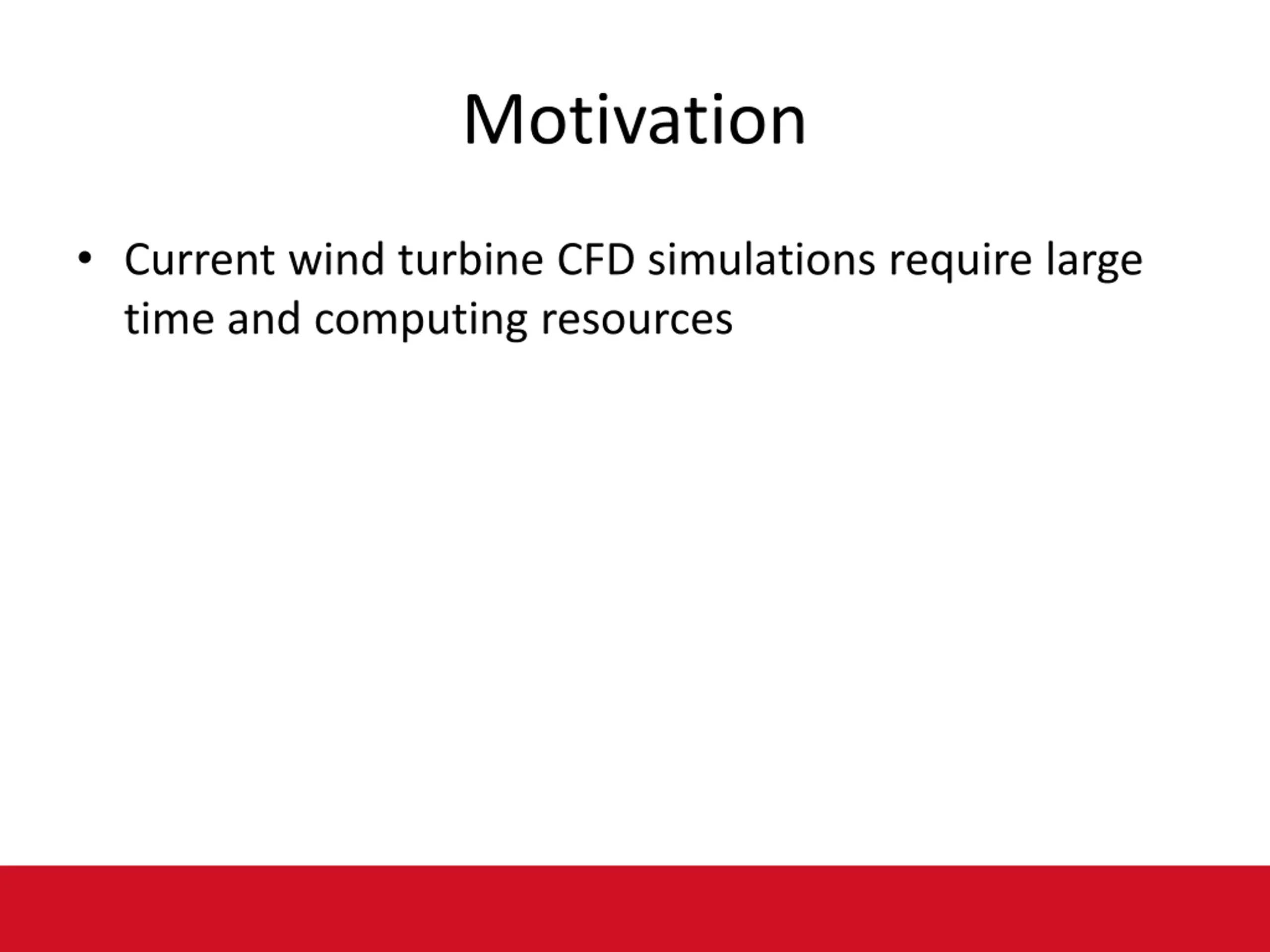 Motivation

• Current wind turbine CFD simulations require large time and computing resources